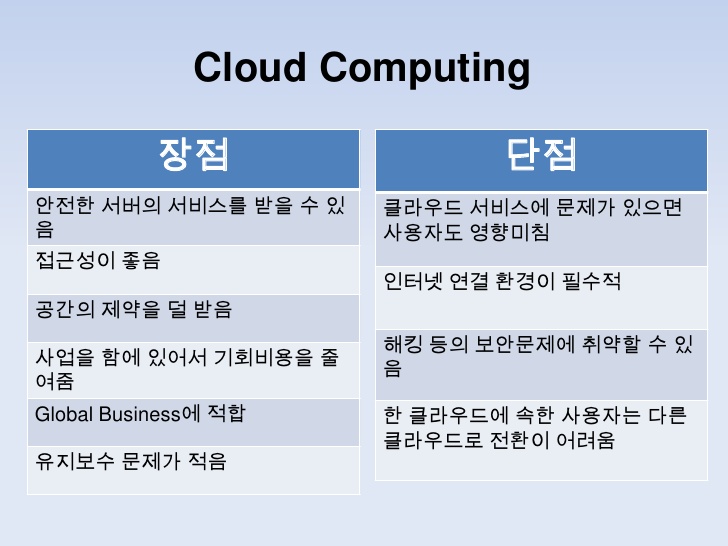 Cloud Computing

| 장점 |
|---|
| 안전한 서버의 서비스를 받을 수 있음 |
| 접근성이 좋음 |
| 공간의 제약을 덜 받음 |
| 사업을 함에 있어서 기회비용을 줄여줌 |
| Global Business에 적합 |
| 유지보수 문제가 적음 |

| 단점 |
|---|
| 클라우드 서비스에 문제가 있으면 사용자도 영향미침 |
| 인터넷 연결 환경이 필수적 |
| 해킹 등의 보안문제에 취약할 수 있음 |
| 한 클라우드에 속한 사용자는 다른 클라우드로 전환이 어려움 |